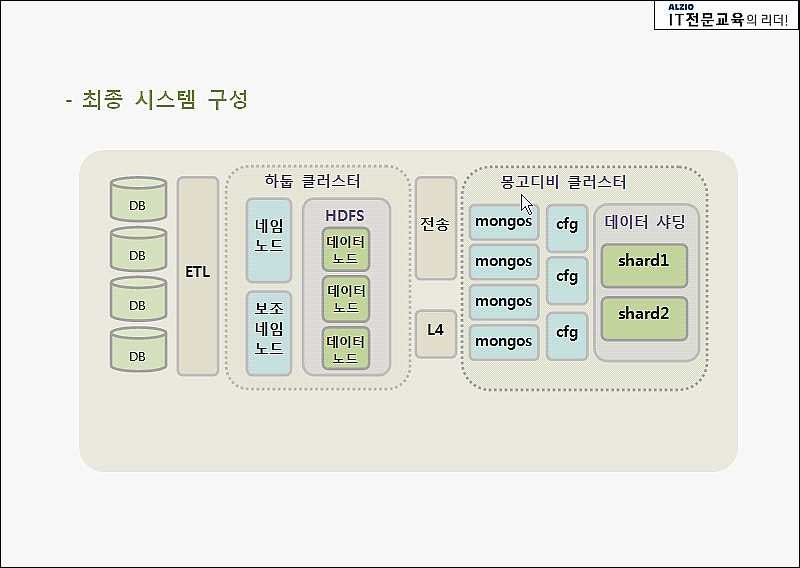 ALZIO
IT전문교육의 리더!

- 최종 시스템 구성

DB
DB
DB
DB

ETL

하둡 클러스터

네임 노드

보조 네임 노드

HDFS
데이터 노드
데이터 노드
데이터 노드

전송

L4

몽고디비 클러스터

mongos
mongos
mongos
mongos

cfg
cfg
cfg

데이터 샤딩
shard1
shard2